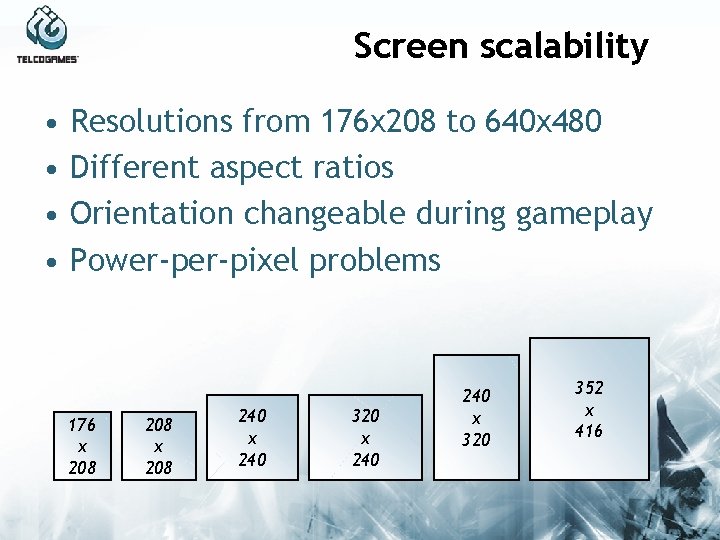 TELCOGAMES

Screen scalability

• Resolutions from 176x208 to 640x480
• Different aspect ratios
• Orientation changeable during gameplay
• Power-per-pixel problems

176 x 208

208 x 208

240 x 240

320 x 240

240 x 320

352 x 416